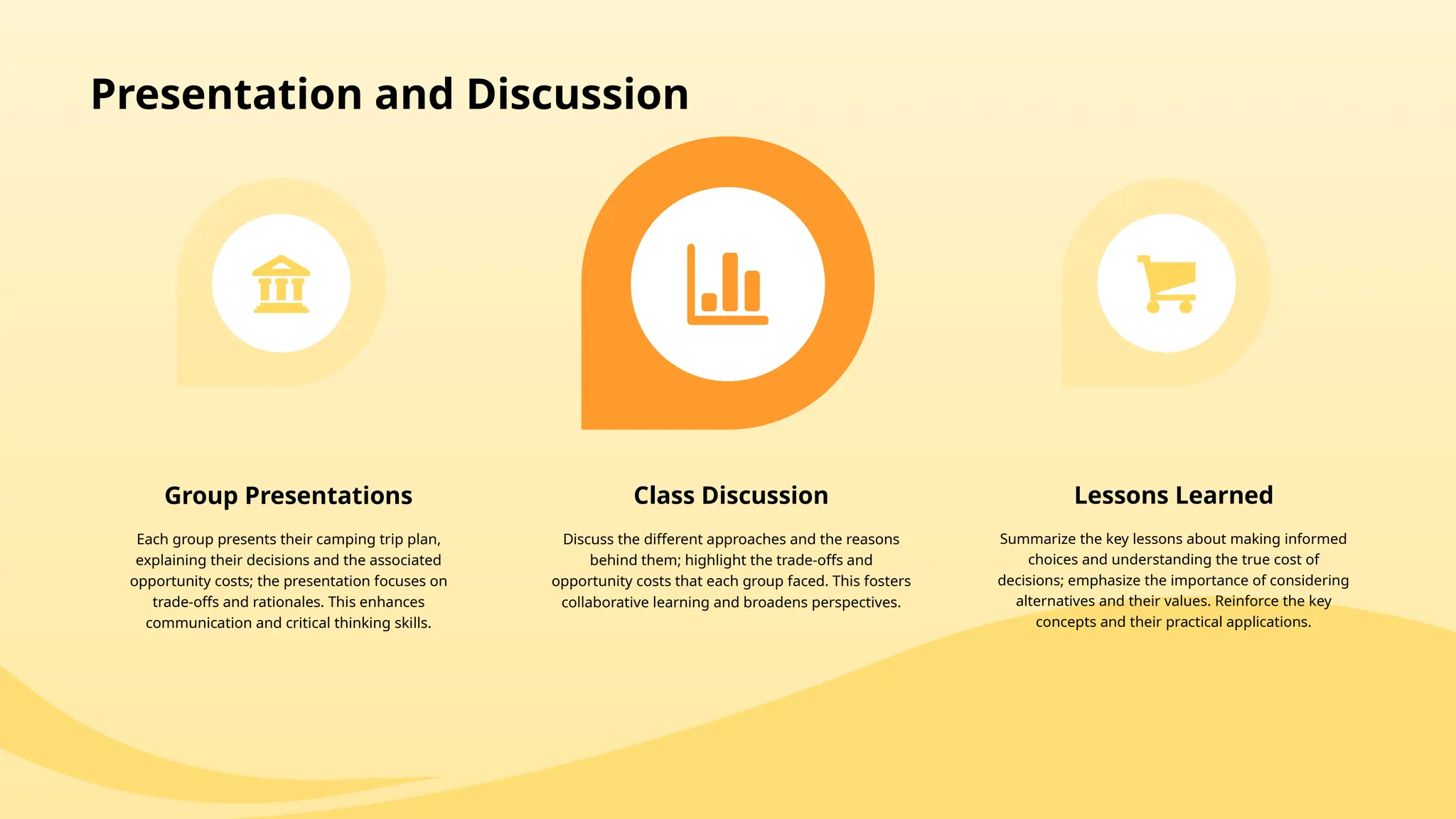 Presentation and Discussion

Group Presentations

Each group presents their camping trip plan, explaining their decisions and the associated opportunity costs; the presentation focuses on trade-offs and rationales. This enhances communication and critical thinking skills.

Class Discussion

Discuss the different approaches and the reasons behind them; highlight the trade-offs and opportunity costs that each group faced. This fosters collaborative learning and broadens perspectives.

Lessons Learned

Summarize the key lessons about making informed choices and understanding the true cost of decisions; emphasize the importance of considering alternatives and their values. Reinforce the key concepts and their practical applications.